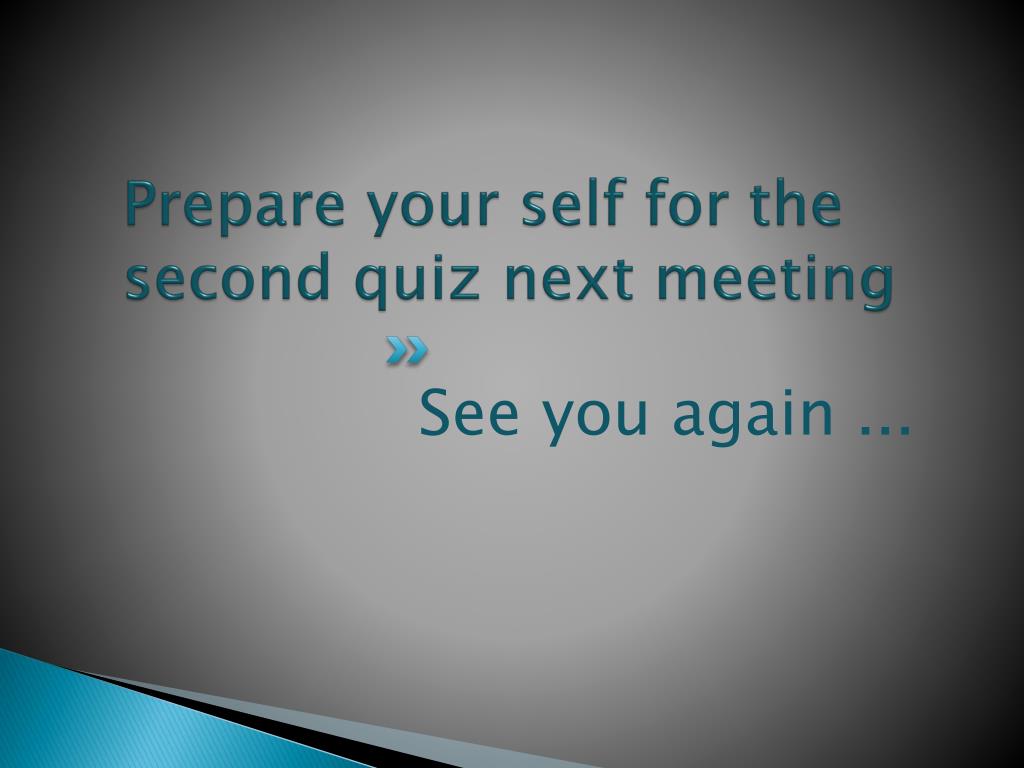 Prepare your self for the second quiz next meeting

See you again …